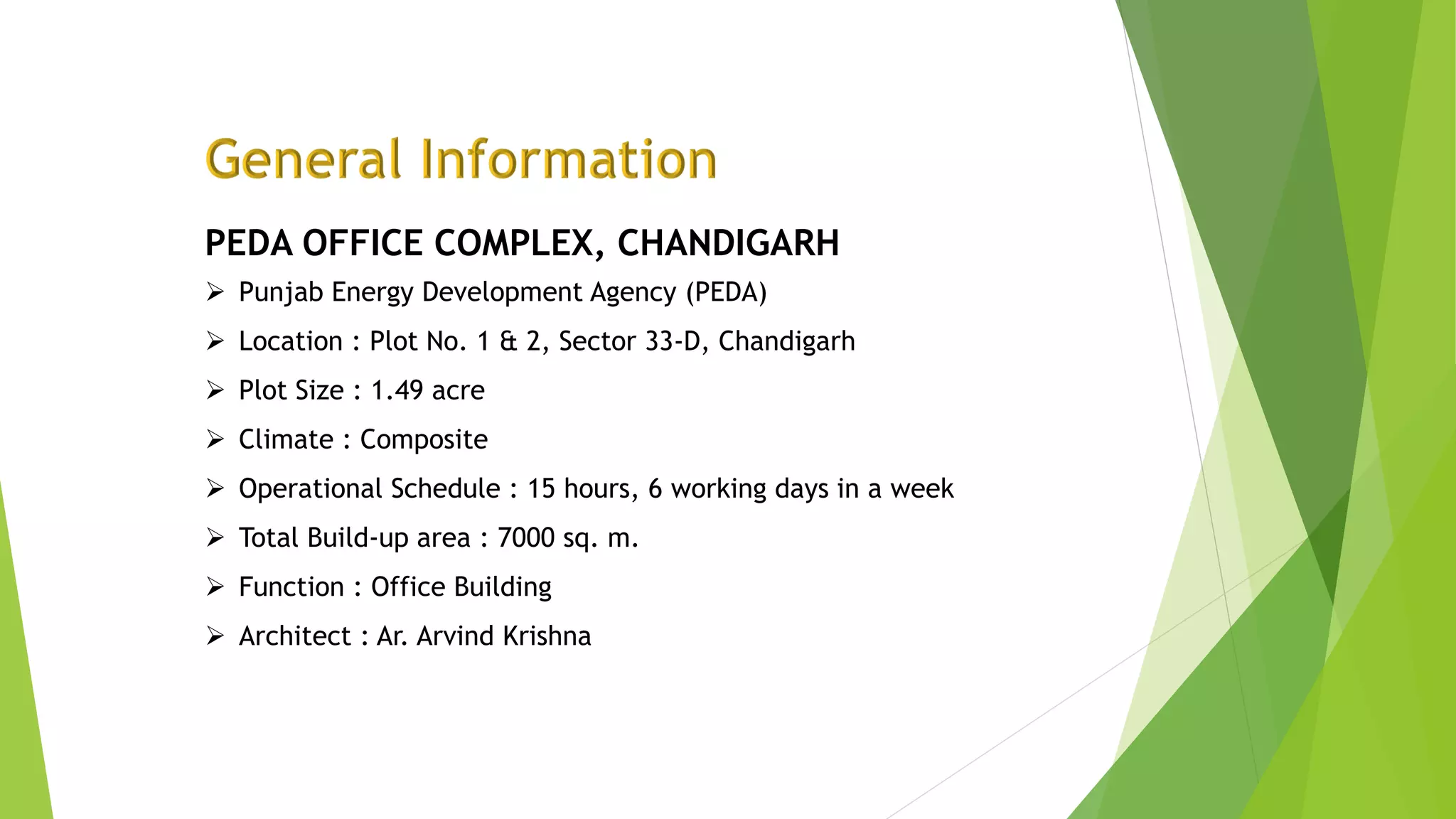 General Information

PEDA OFFICE COMPLEX, CHANDIGARH

➢ Punjab Energy Development Agency (PEDA)

➢ Location : Plot No. 1 & 2, Sector 33-D, Chandigarh

➢ Plot Size : 1.49 acre

➢ Climate : Composite

➢ Operational Schedule : 15 hours, 6 working days in a week

➢ Total Build-up area : 7000 sq. m.

➢ Function : Office Building

➢ Architect : Ar. Arvind Krishna